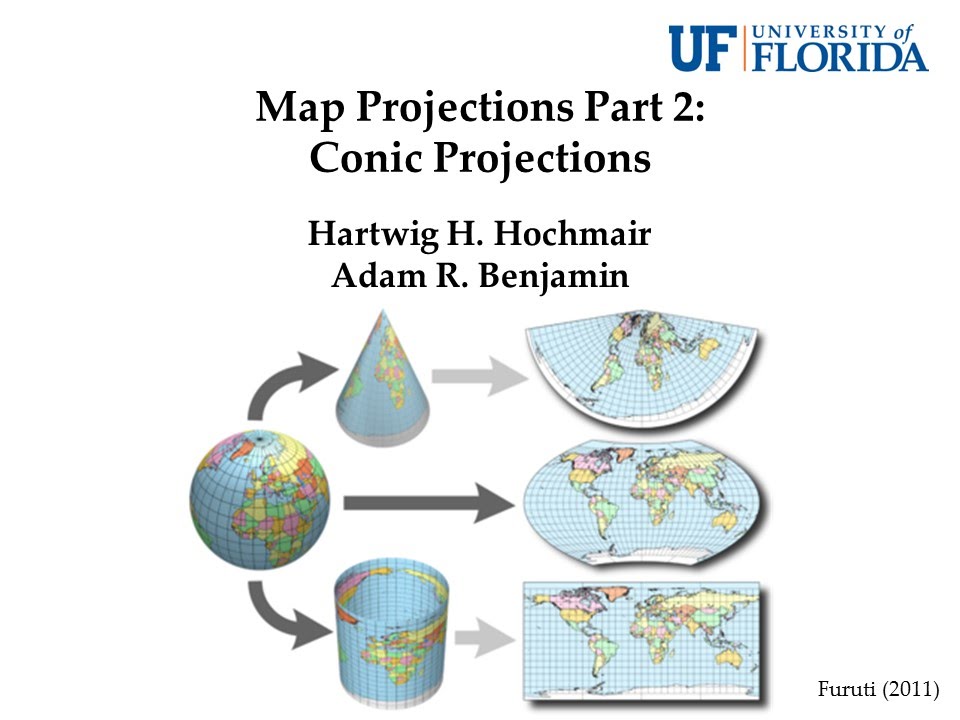 UF UNIVERSITY of FLORIDA

Map Projections Part 2: Conic Projections

Hartwig H. Hochmair
Adam R. Benjamin

Furuti (2011)